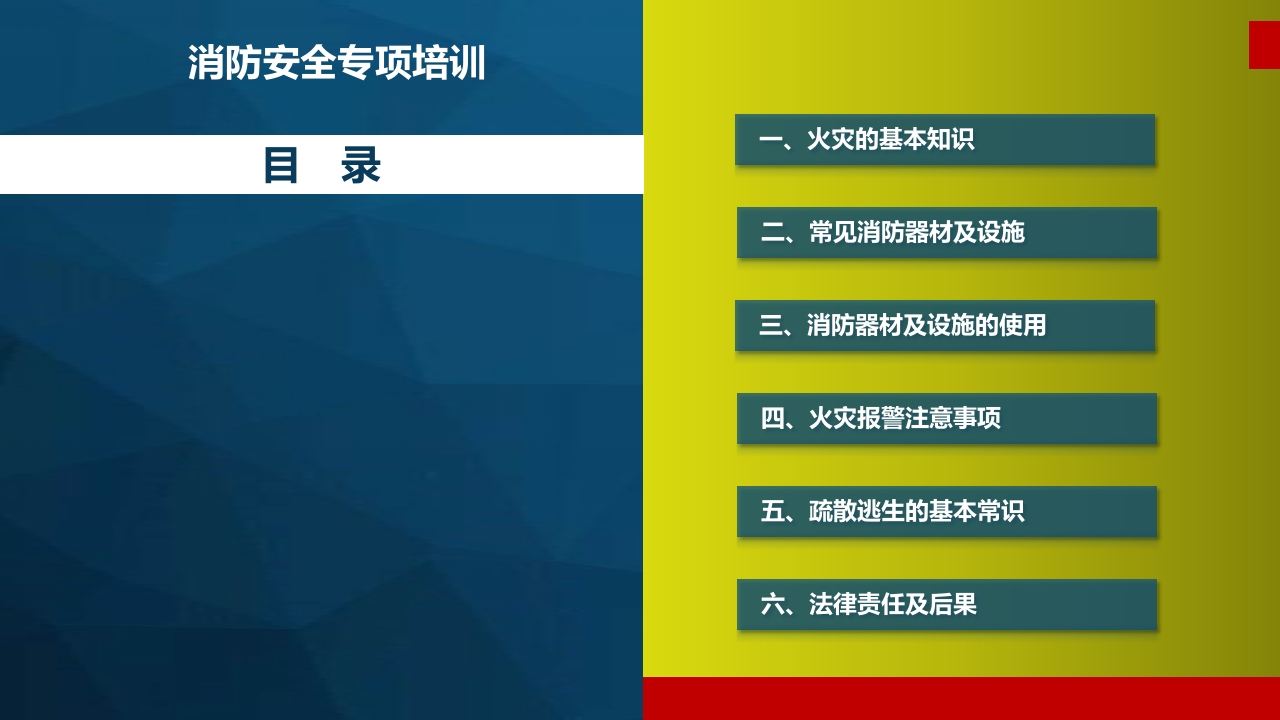 消防安全专项培训

目　录

一、火灾的基本知识

二、常见消防器材及设施

三、消防器材及设施的使用

四、火灾报警注意事项

五、疏散逃生的基本常识

六、法律责任及后果